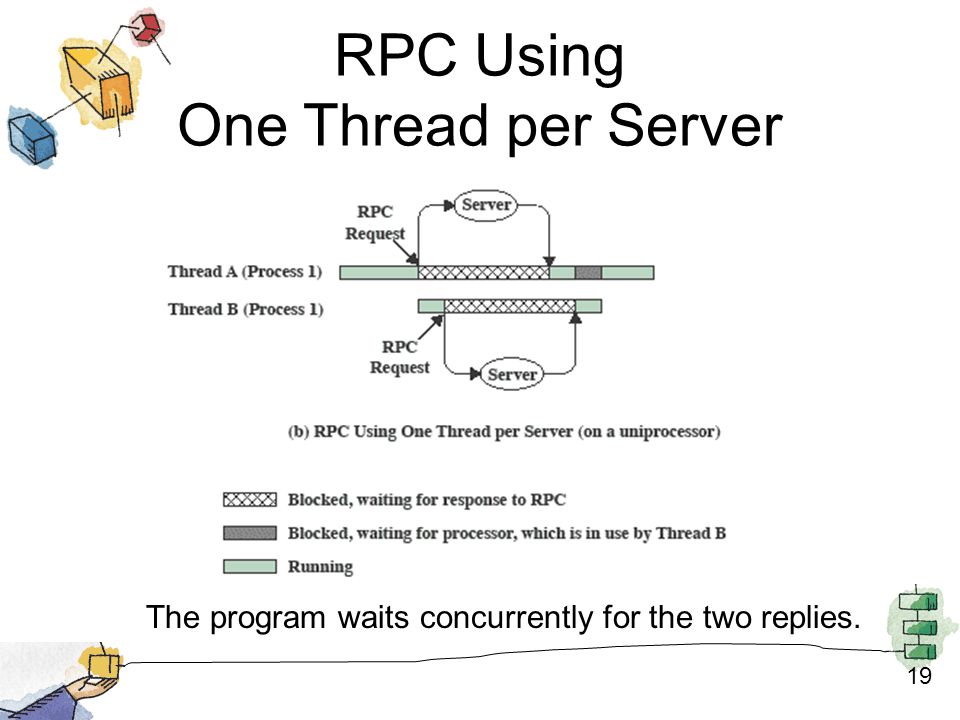 RPC Using
One Thread per Server

RPC Request

Server

Thread A (Process 1)

Thread B (Process 1)

RPC Request

Server

(b) RPC Using One Thread per Server (on a uniprocessor)

Blocked, waiting for response to RPC

Blocked, waiting for processor, which is in use by Thread B

Running

The program waits concurrently for the two replies.

19